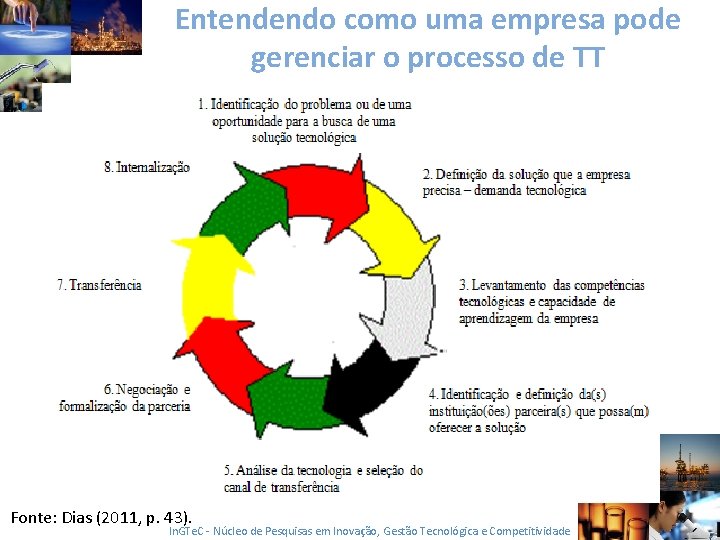 Entendendo como uma empresa pode gerenciar o processo de TT

1. Identificação do problema ou de uma oportunidade para a busca de uma solução tecnológica

2. Definição da solução que a empresa precisa – demanda tecnológica

3. Levantamento das competências tecnológicas e capacidade de aprendizagem da empresa

4. Identificação e definição da(s) instituição(ões) parceira(s) que possa(m) oferecer a solução

5. Análise da tecnologia e seleção do canal de transferência

6. Negociação e formalização da parceria

7. Transferência

8. Internalização

Fonte: Dias (2011, p. 43).

InGTeC - Núcleo de Pesquisas em Inovação, Gestão Tecnológica e Competitividade